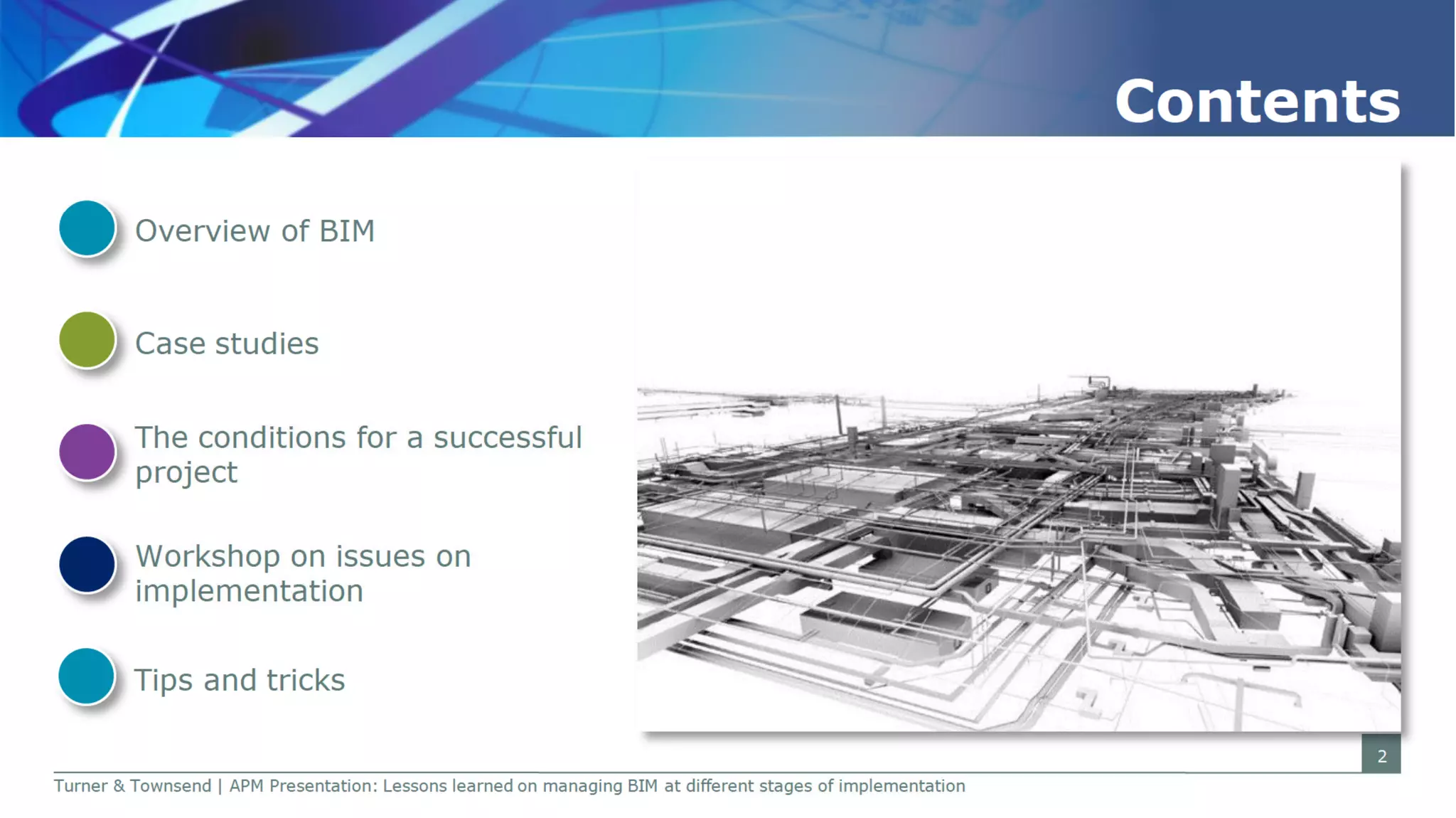 Contents

Overview of BIM

Case studies

The conditions for a successful project

Workshop on issues on implementation

Tips and tricks

2

Turner & Townsend | APM Presentation: Lessons learned on managing BIM at different stages of implementation